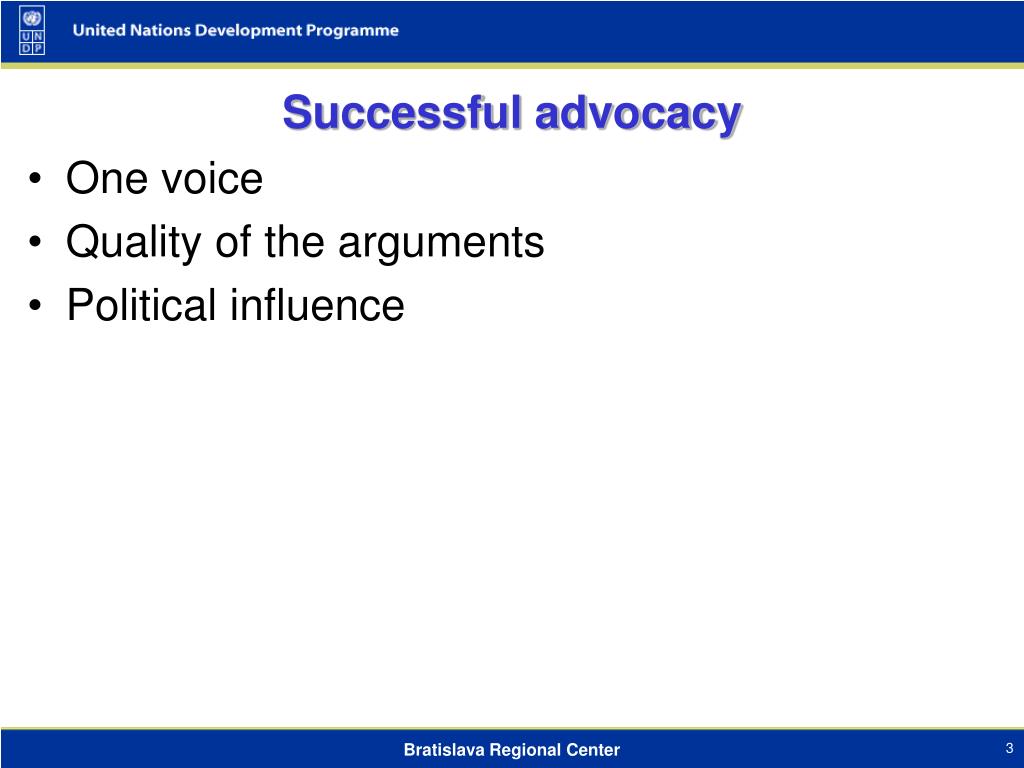 U N D P

United Nations Development Programme

Successful advocacy

• One voice
• Quality of the arguments
• Political influence

Bratislava Regional Center

3